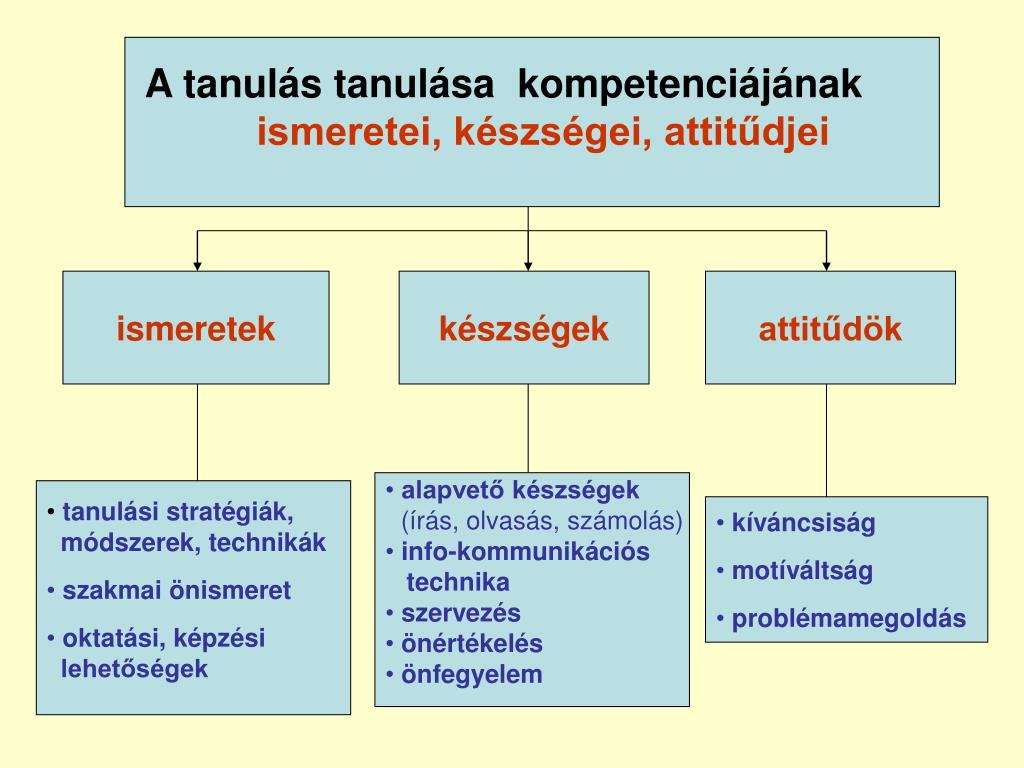 A tanulás tanulása kompetenciájának
ismeretei, készségei, attitűdjei

ismeretek

készségek

attitűdök

• tanulási stratégiák, módszerek, technikák
• szakmai önismeret
• oktatási, képzési lehetőségek

• alapvető készségek (írás, olvasás, számolás)
• info-kommunikációs technika
• szervezés
• önértékelés
• önfegyelem

• kíváncsiság
• motíváltság
• problémamegoldás